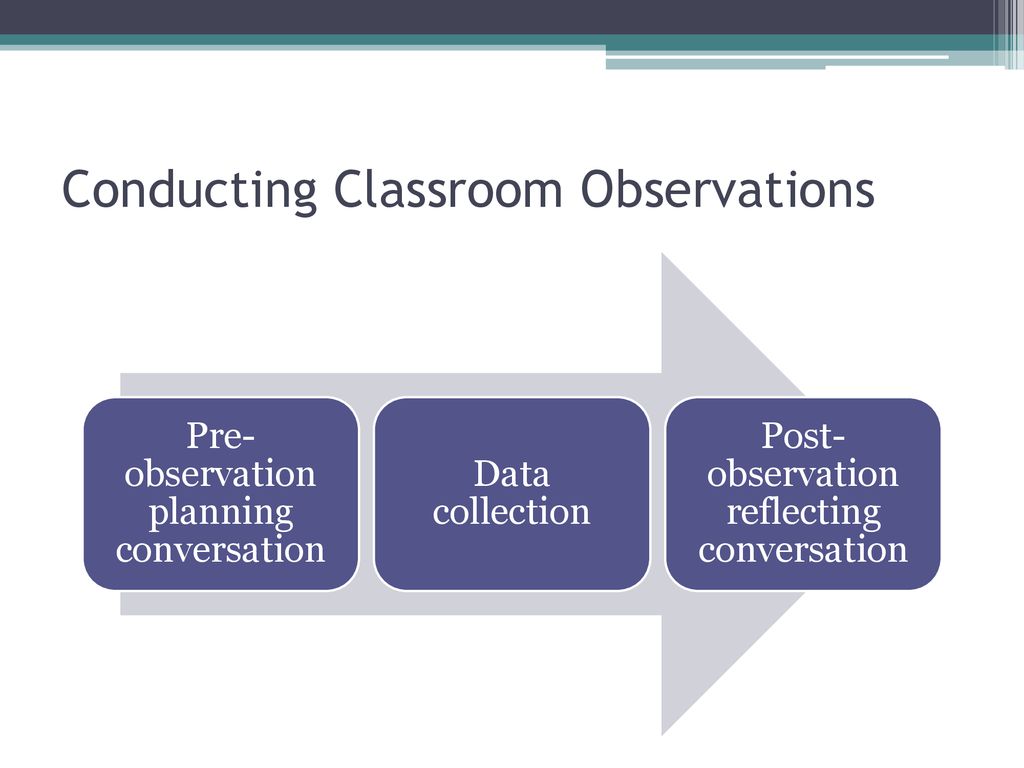 Conducting Classroom Observations

Pre-observation planning conversation

Data collection

Post-observation reflecting conversation